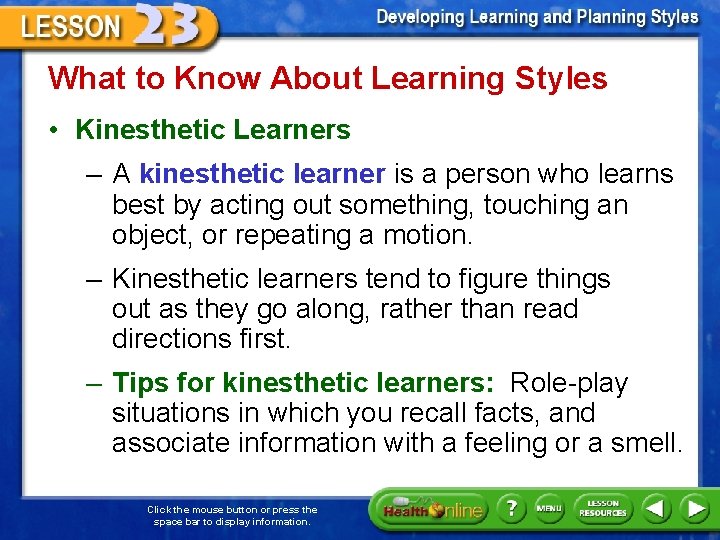 LESSON 23

Developing Learning and Planning Styles

What to Know About Learning Styles

• Kinesthetic Learners

– A kinesthetic learner is a person who learns best by acting out something, touching an object, or repeating a motion.

– Kinesthetic learners tend to figure things out as they go along, rather than read directions first.

– Tips for kinesthetic learners: Role-play situations in which you recall facts, and associate information with a feeling or a smell.

Click the mouse button or press the space bar to display information.

Health Online

?

MENU

LESSON RESOURCES